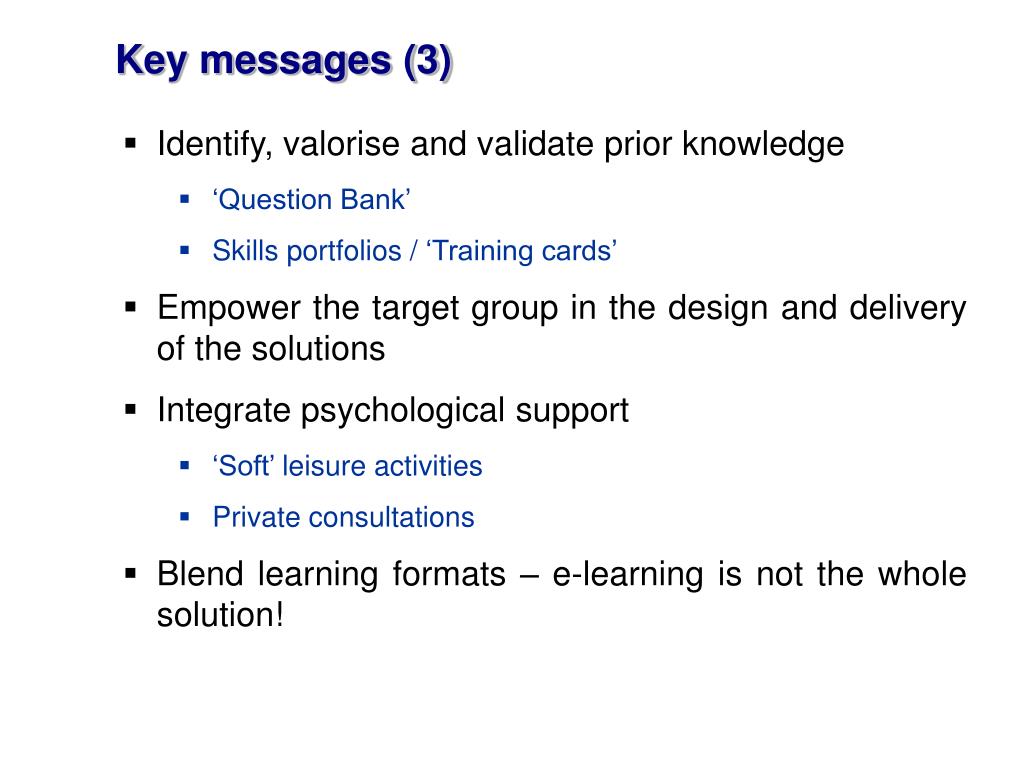 Key messages (3)

▪ Identify, valorise and validate prior knowledge

▪ ‘Question Bank’

▪ Skills portfolios / ‘Training cards’

▪ Empower the target group in the design and delivery of the solutions

▪ Integrate psychological support

▪ ‘Soft’ leisure activities

▪ Private consultations

▪ Blend learning formats – e-learning is not the whole solution!